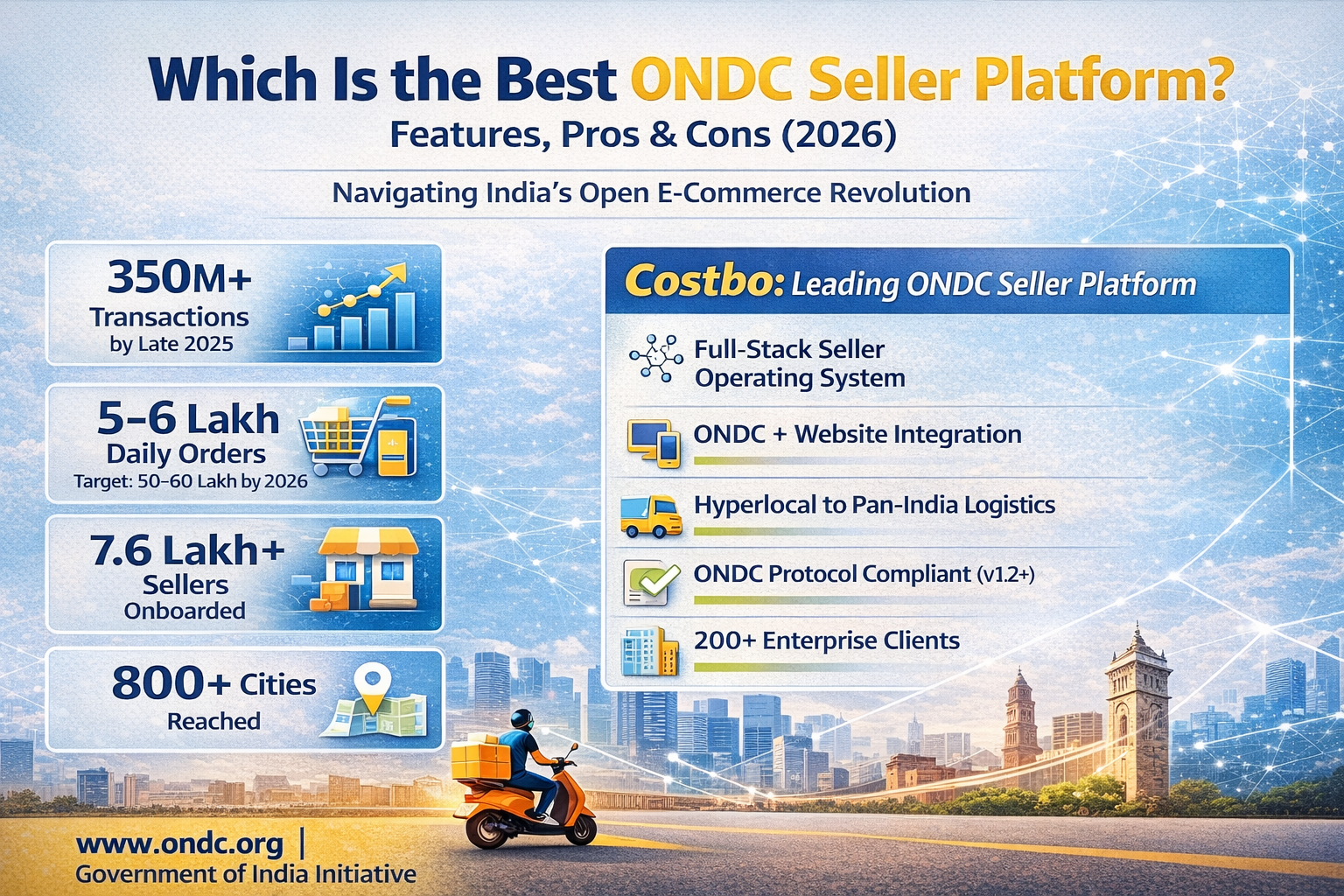 Which Is the Best ONDC Seller Platform?
Features, Pros & Cons (2026)

Navigating India's Open E-Commerce Revolution

350M+
Transactions
by Late 2025

5–6 Lakh
Daily Orders
Target: 50–60 Lakh by 2026

7.6 Lakh+
Sellers
Onboarded

800+ Cities
Reached

Costbo: Leading ONDC Seller Platform

Full-Stack Seller Operating System

ONDC + Website Integration

Hyperlocal to Pan-India Logistics

ONDC Protocol Compliant (v1.2+)

200+ Enterprise Clients

www.ondc.org |
Government of India Initiative